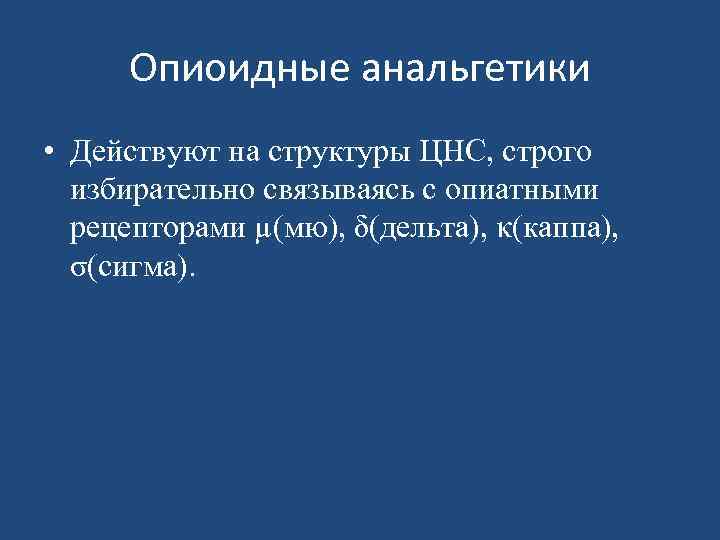 Опиоидные анальгетики

• Действуют на структуры ЦНС, строго избирательно связываясь с опиатными рецепторами μ(мю), δ(дельта), κ(каппа), σ(сигма).